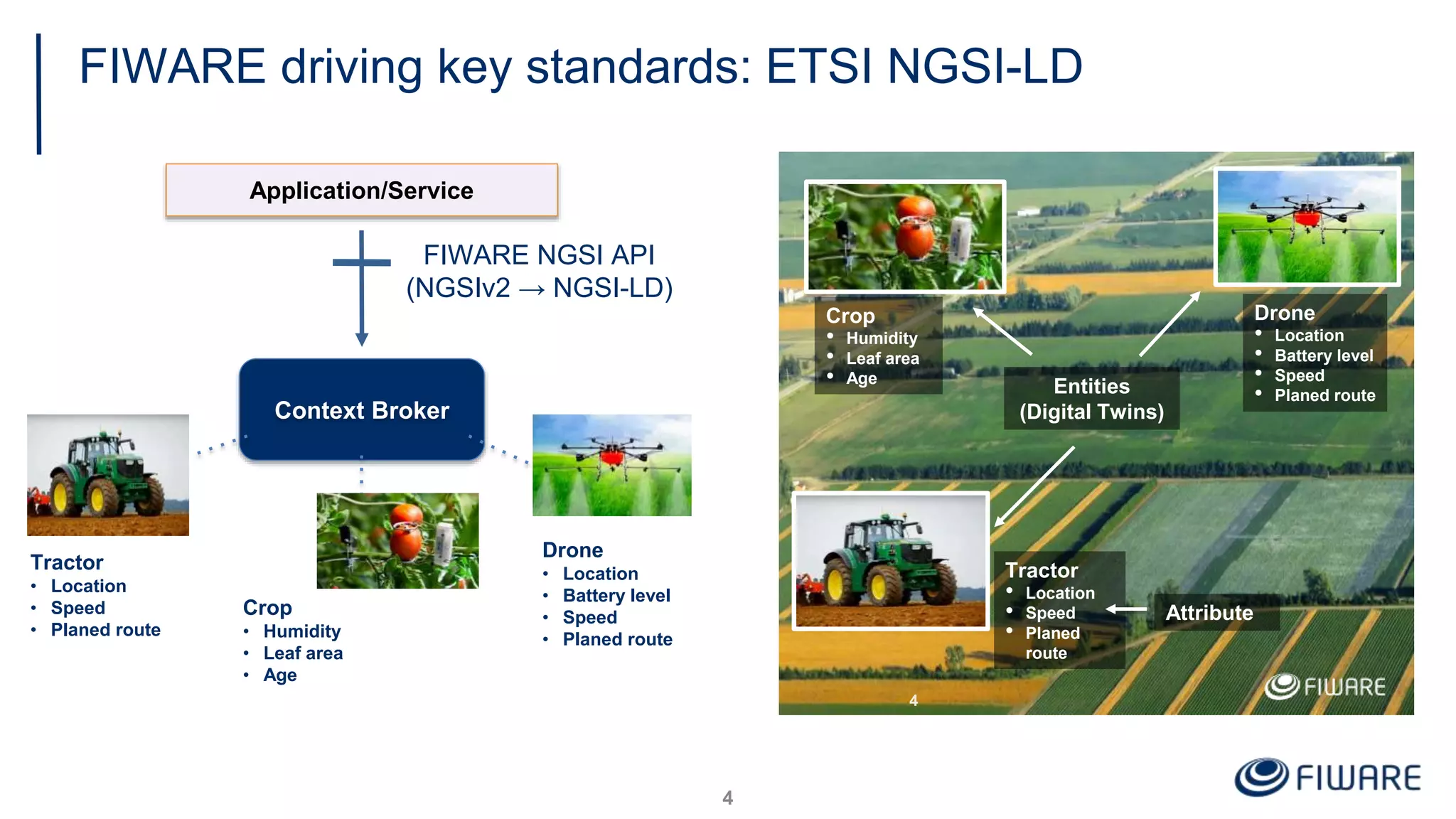 FIWARE driving key standards: ETSI NGSI-LD

Application/Service

FIWARE NGSI API
(NGSIv2 → NGSI-LD)

Context Broker

Tractor
• Location
• Speed
• Planed route

Crop
• Humidity
• Leaf area
• Age

Drone
• Location
• Battery level
• Speed
• Planed route

Crop
• Humidity
• Leaf area
• Age

Drone
• Location
• Battery level
• Speed
• Planed route

Entities
(Digital Twins)

Tractor
• Location
• Speed
• Planed route

Attribute

FIWARE

4

4

FIWARE